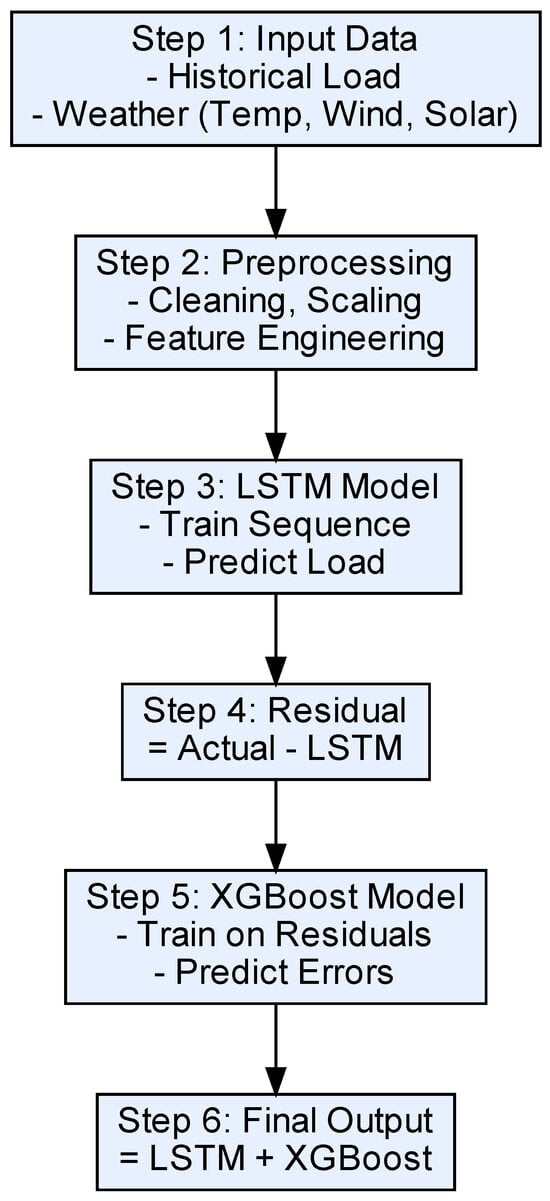 Step 1: Input Data
- Historical Load
- Weather (Temp, Wind, Solar)

Step 2: Preprocessing
- Cleaning, Scaling
- Feature Engineering

Step 3: LSTM Model
- Train Sequence
- Predict Load

Step 4: Residual
= Actual - LSTM

Step 5: XGBoost Model
- Train on Residuals
- Predict Errors

Step 6: Final Output
= LSTM + XGBoost